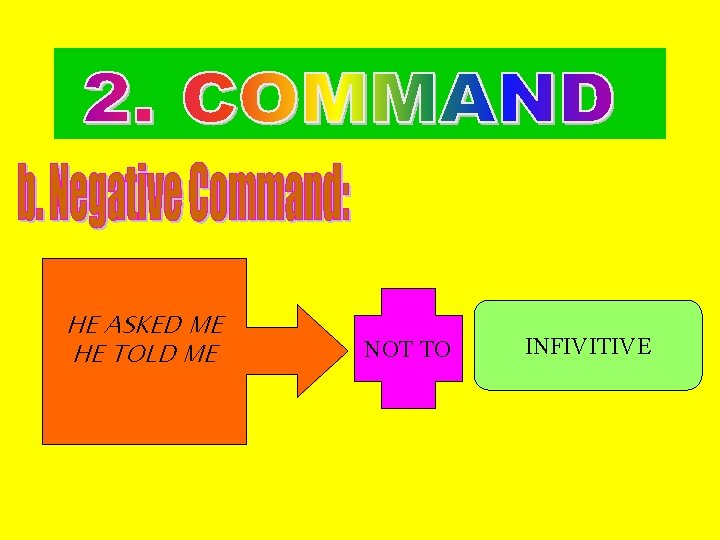 2. COMMAND

b. Negative Command:

HE ASKED ME
HE TOLD ME

NOT TO

INFIVITIVE